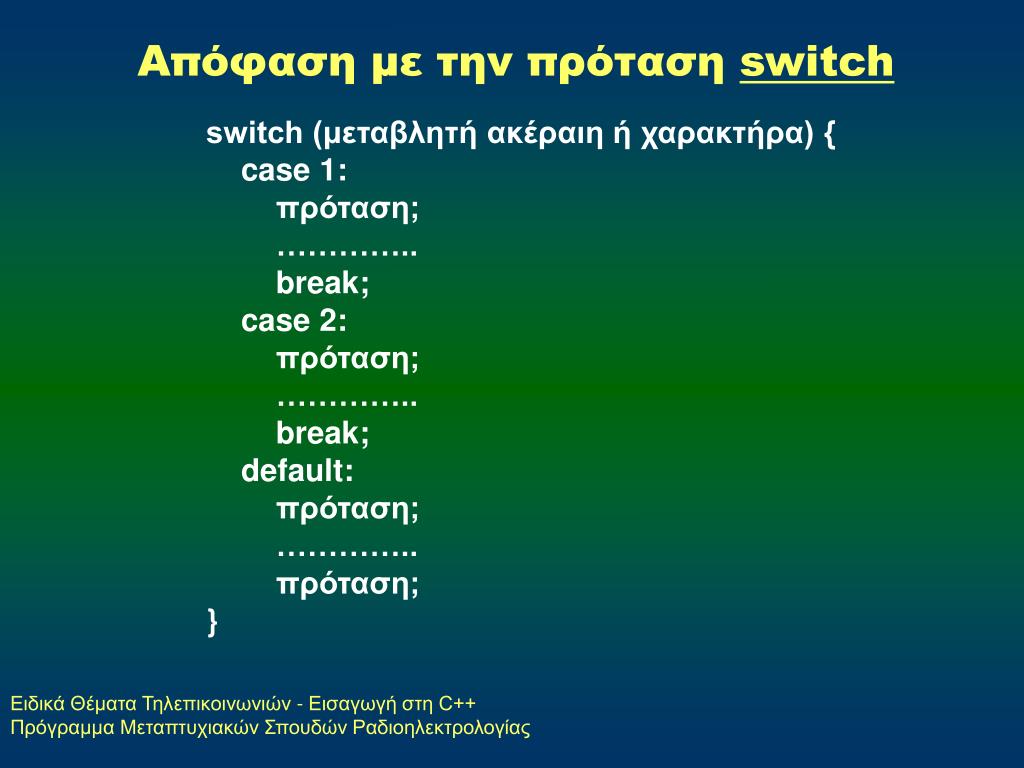 Απόφαση με την πρόταση switch

switch (μεταβλητή ακέραιη ή χαρακτήρα) {
case 1:
πρόταση;
…………..
break;
case 2:
πρόταση;
…………..
break;
default:
πρόταση;
…………..
πρόταση;
}

Ειδικά Θέματα Τηλεπικοινωνιών - Εισαγωγή στη C++
Πρόγραμμα Μεταπτυχιακών Σπουδών Ραδιοηλεκτρολογίας